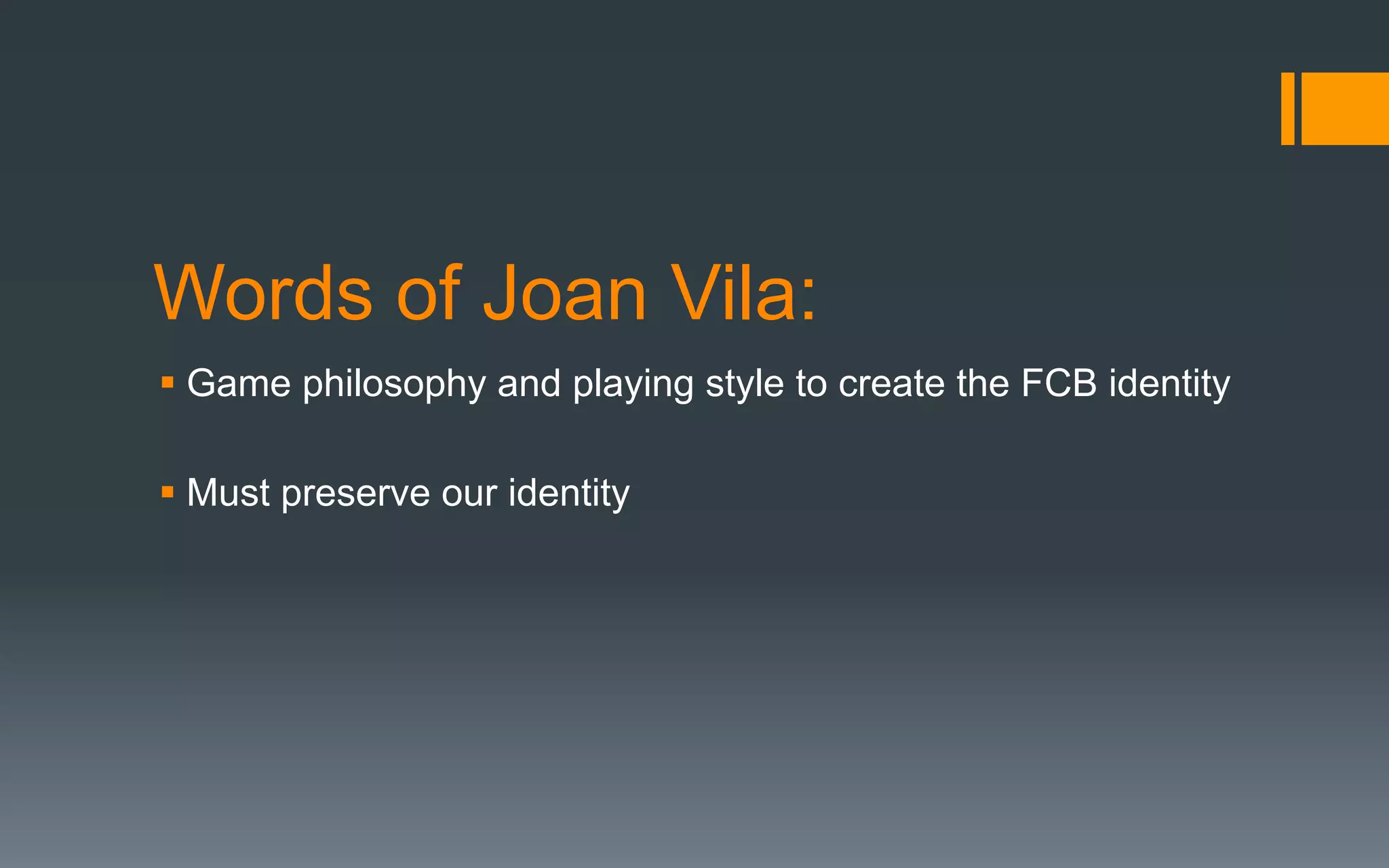 Words of Joan Vila:

▪ Game philosophy and playing style to create the FCB identity

▪ Must preserve our identity